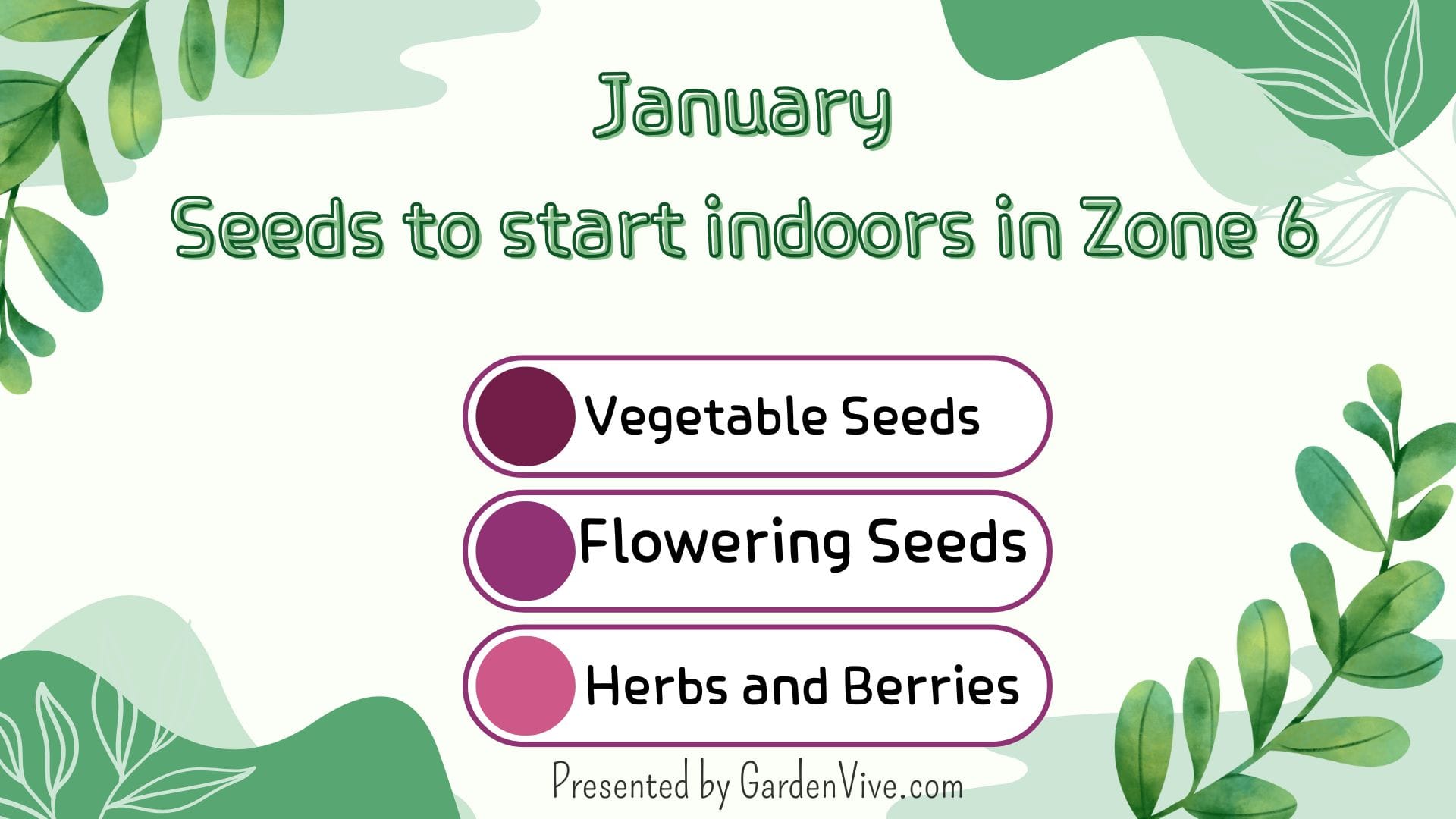 January

Seeds to start indoors in Zone 6

Vegetable Seeds

Flowering Seeds

Herbs and Berries

Presented by GardenVive.com